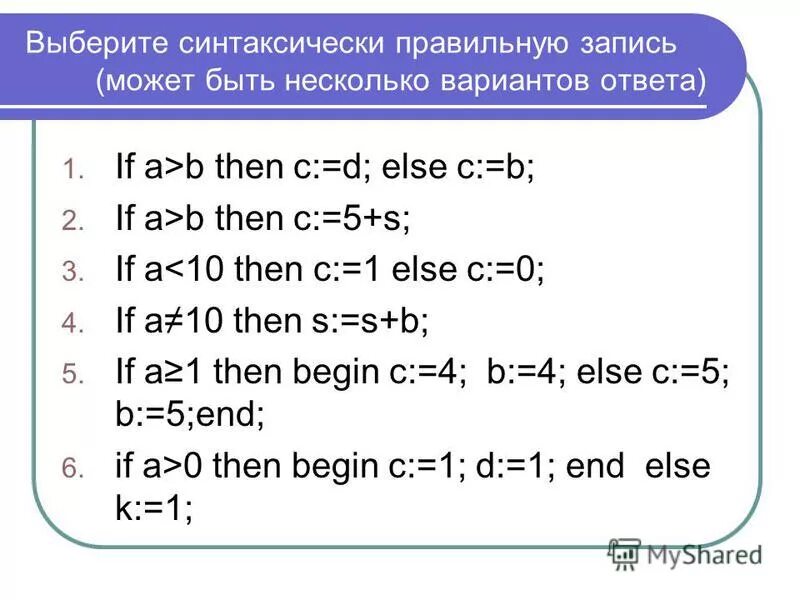 Выберите синтаксически правильную запись (может быть несколько вариантов ответа)

1. If a>b then c:=d; else c:=b;
2. If a>b then c:=5+s;
3. If a<10 then c:=1 else c:=0;
4. If a≠10 then s:=s+b;
5. If a≥1 then begin c:=4; b:=4; else c:=5; b:=5;end;
6. if a>0 then begin c:=1; d:=1; end else k:=1;

MyShared